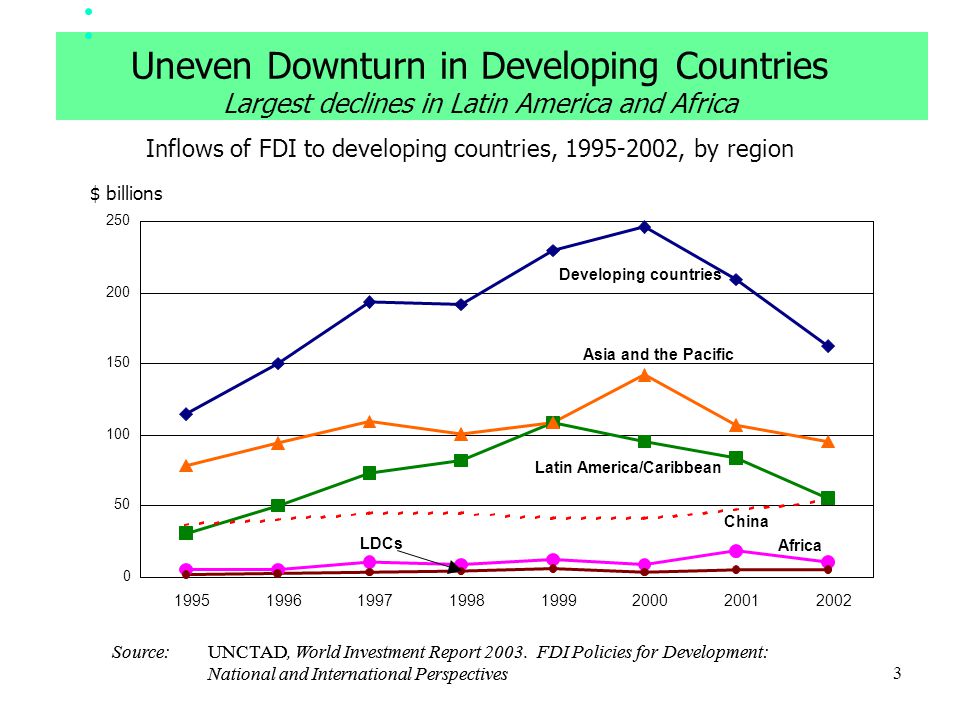 Uneven Downturn in Developing Countries
Largest declines in Latin America and Africa

Inflows of FDI to developing countries, 1995-2002, by region

$ billions

250
200
150
100
50
0

Developing countries
Asia and the Pacific
Latin America/Caribbean
China
LDCs
Africa

1995 1996 1997 1998 1999 2000 2001 2002

Source: UNCTAD, World Investment Report 2003. FDI Policies for Development: National and International Perspectives

3